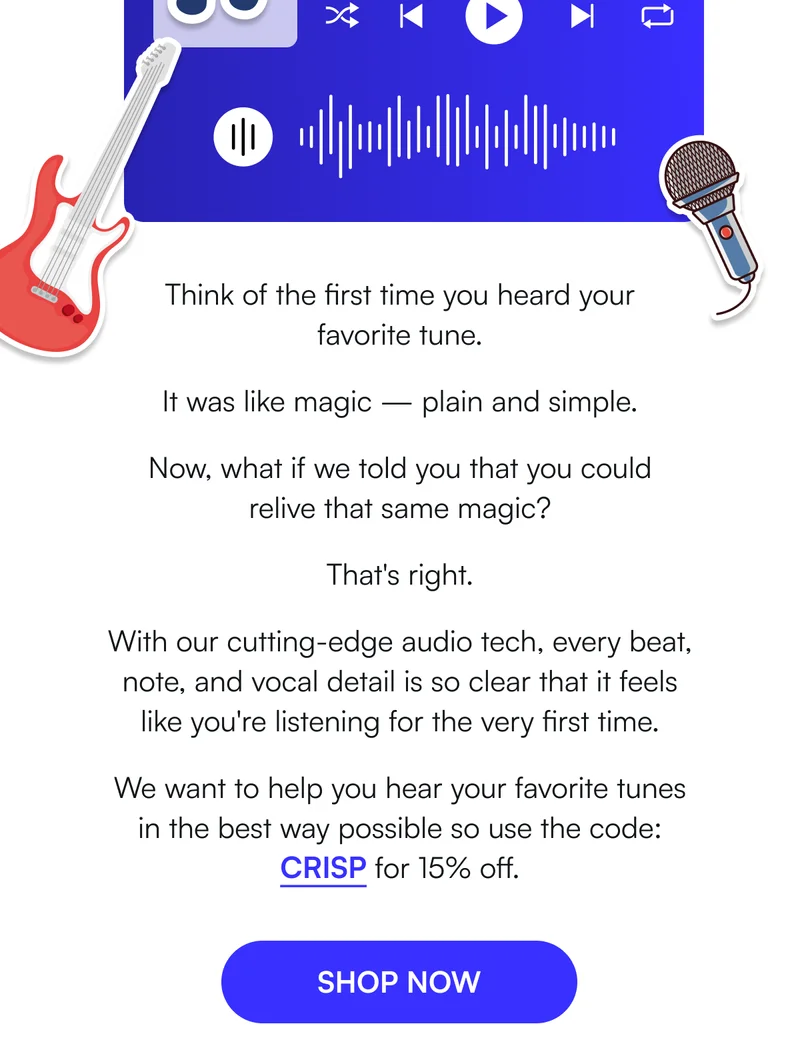 Think of the first time you heard your favorite tune.

It was like magic — plain and simple.

Now, what if we told you that you could relive that same magic?

That's right.

With our cutting-edge audio tech, every beat, note, and vocal detail is so clear that it feels like you're listening for the very first time.

We want to help you hear your favorite tunes in the best way possible so use the code: CRISP for 15% off.

SHOP NOW